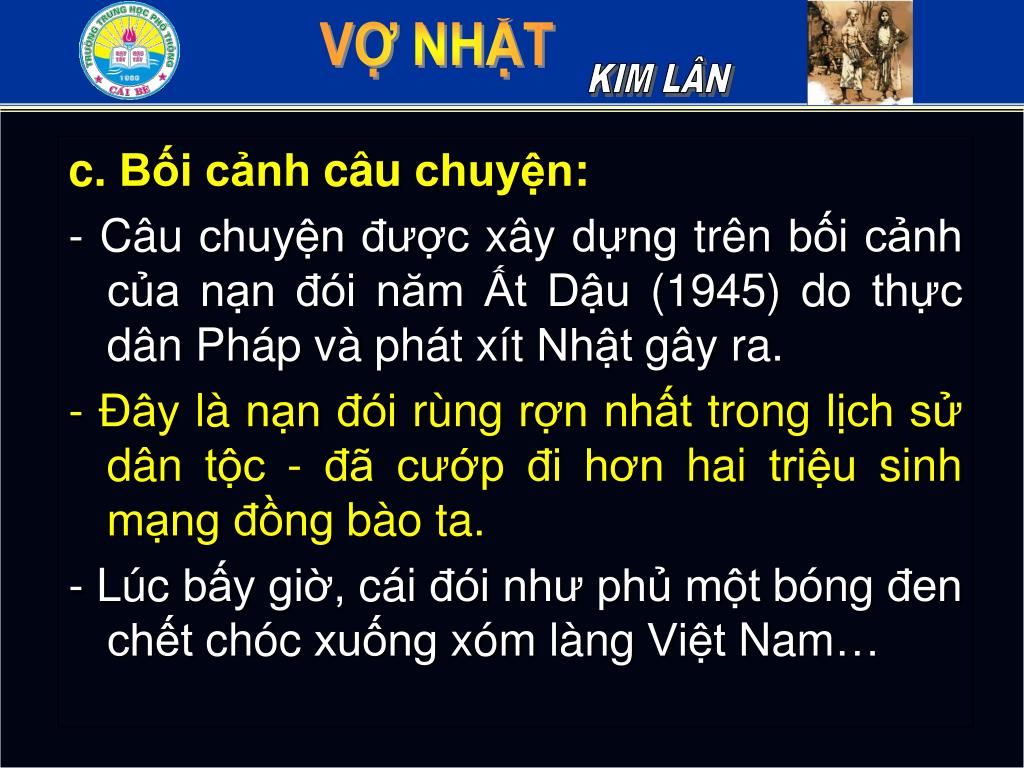 TRƯỜNG TRUNG HỌC PHỔ THÔNG CÁI BÈ

VỢ NHẶT

KIM LÂN

c. Bối cảnh câu chuyện:

- Câu chuyện được xây dựng trên bối cảnh của nạn đói năm Ất Dậu (1945) do thực dân Pháp và phát xít Nhật gây ra.

- Đây là nạn đói rùng rợn nhất trong lịch sử dân tộc - đã cướp đi hơn hai triệu sinh mạng đồng bào ta.

- Lúc bấy giờ, cái đói như phủ một bóng đen chết chóc xuống xóm làng Việt Nam…